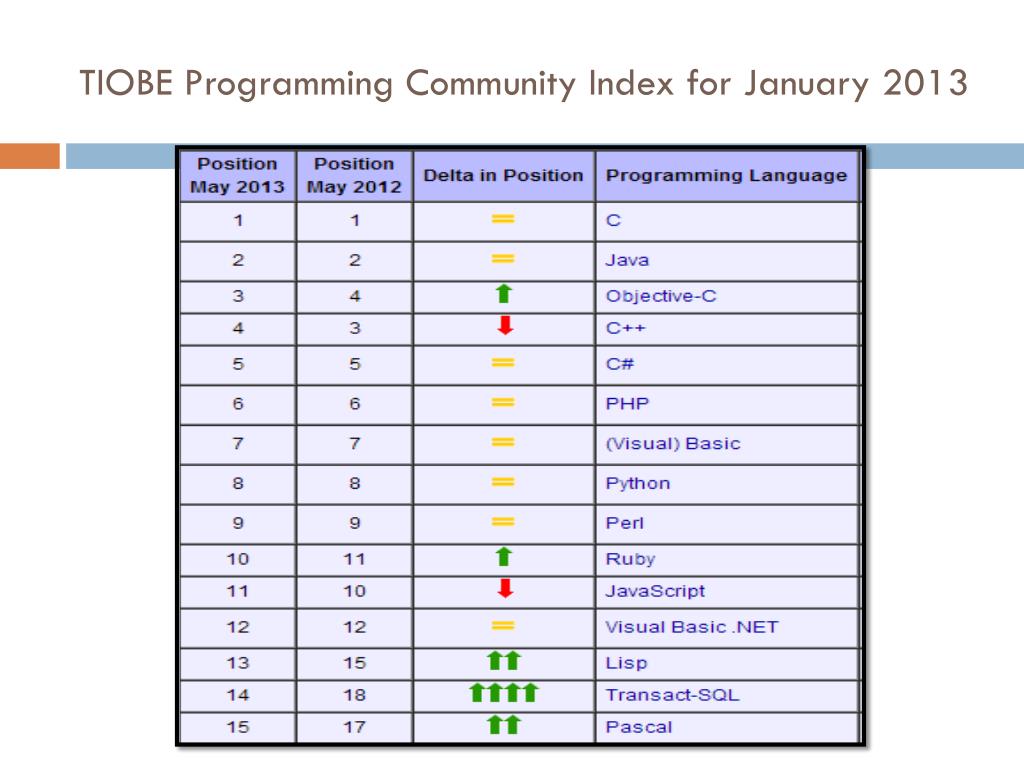 TIOBE Programming Community Index for January 2013

| Position May 2013 | Position May 2012 | Delta in Position | Programming Language |
|---|---|---|---|
| 1 | 1 | = | C |
| 2 | 2 | = | Java |
| 3 | 4 | ↑ | Objective-C |
| 4 | 3 | ↓ | C++ |
| 5 | 5 | = | C# |
| 6 | 6 | = | PHP |
| 7 | 7 | = | (Visual) Basic |
| 8 | 8 | = | Python |
| 9 | 9 | = | Perl |
| 10 | 11 | ↑ | Ruby |
| 11 | 10 | ↓ | JavaScript |
| 12 | 12 | = | Visual Basic .NET |
| 13 | 15 | ↑↑ | Lisp |
| 14 | 18 | ↑↑↑↑ | Transact-SQL |
| 15 | 17 | ↑↑ | Pascal |